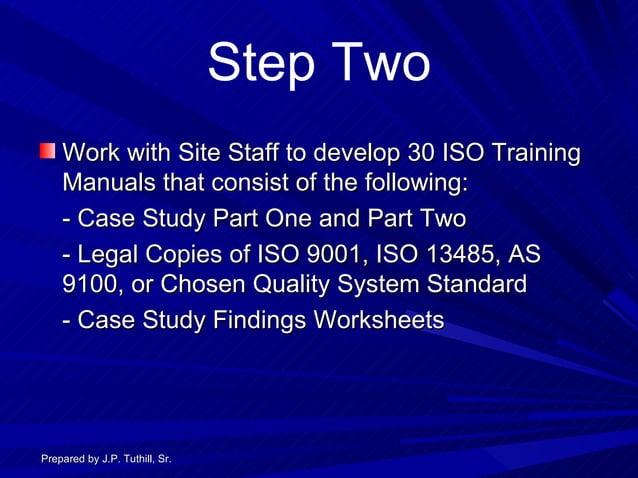 Step Two

Work with Site Staff to develop 30 ISO Training Manuals that consist of the following:

- Case Study Part One and Part Two

- Legal Copies of ISO 9001, ISO 13485, AS 9100, or Chosen Quality System Standard

- Case Study Findings Worksheets

Prepared by J.P. Tuthill, Sr.